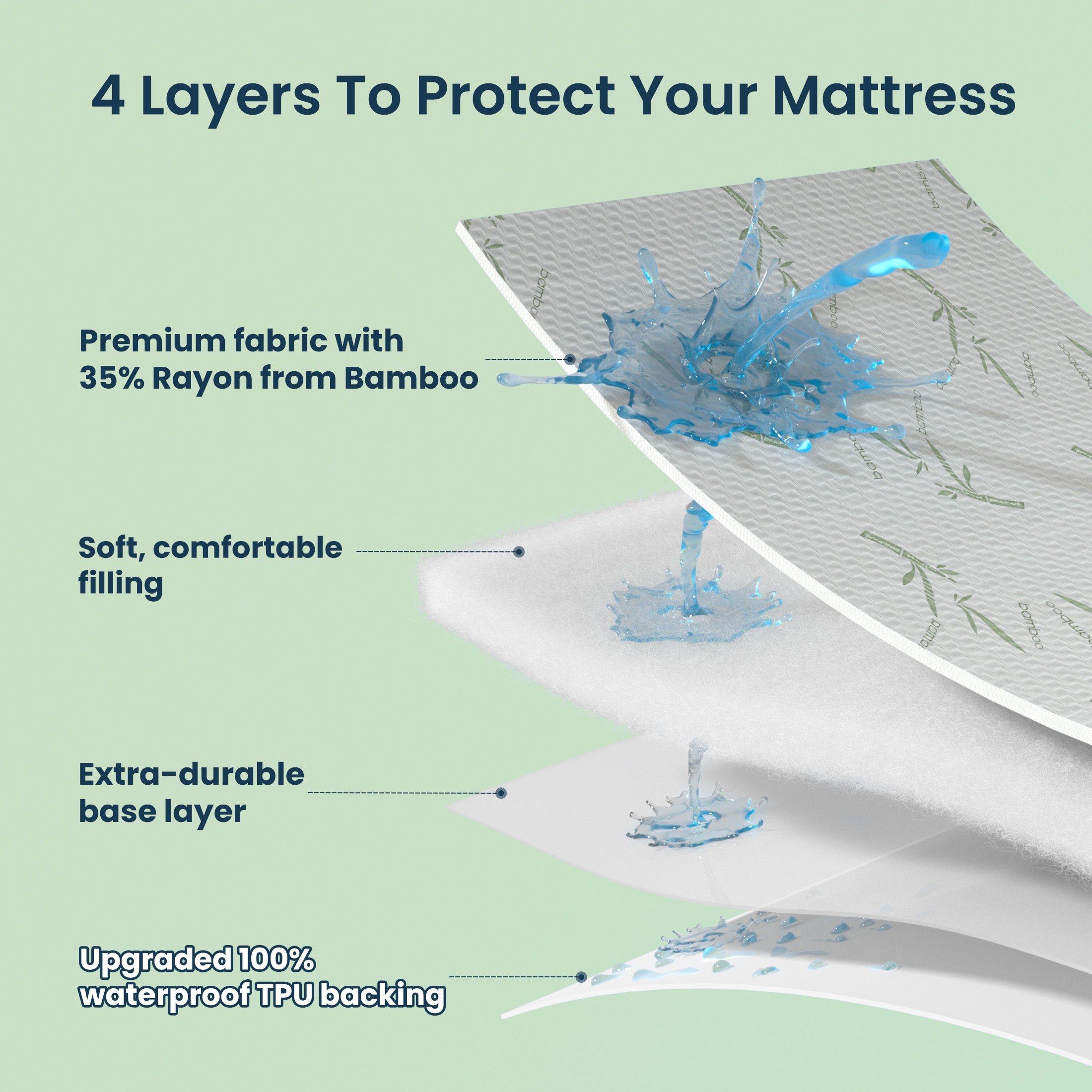 4 Layers To Protect Your Mattress

Premium fabric with 35% Rayon from Bamboo

Soft, comfortable filling

Extra-durable base layer

Upgraded 100% waterproof TPU backing

bamboo bamboo bamboo bamboo bamboo bamboo bamboo